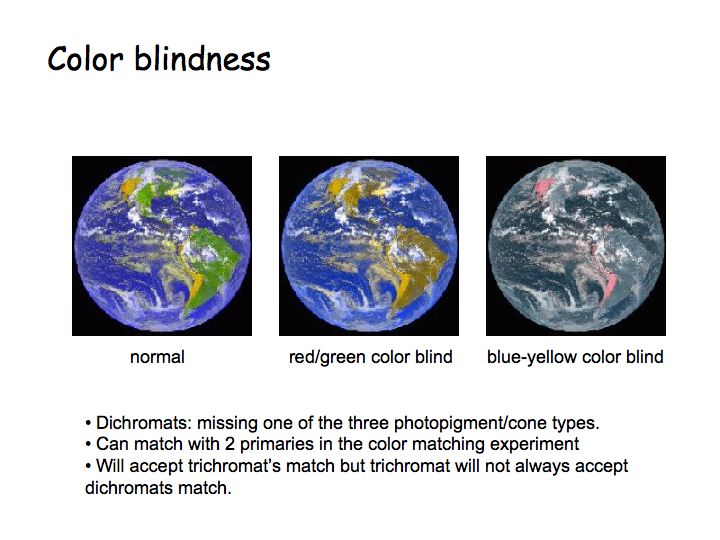 Color blindness

normal

red/green color blind

blue-yellow color blind

• Dichromats: missing one of the three photopigment/cone types.
• Can match with 2 primaries in the color matching experiment
• Will accept trichromat's match but trichromat will not always accept dichromats match.